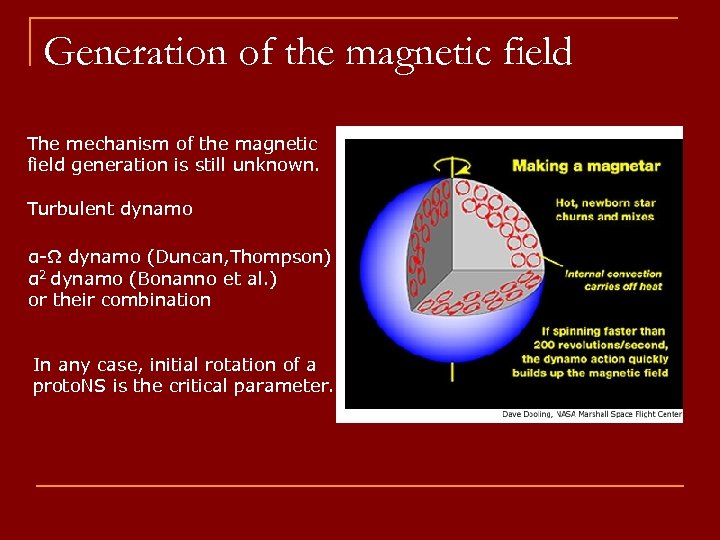 Generation of the magnetic field

The mechanism of the magnetic field generation is still unknown.

Turbulent dynamo

α-Ω dynamo (Duncan,Thompson)
$α^2$ dynamo (Bonanno et al.)
or their combination

In any case, initial rotation of a protoNS is the critical parameter.

Making a magnetar

Hot, newborn star churns and mixes

Internal convection carries off heat

If spinning faster than 200 revolutions/second, the dynamo action quickly builds up the magnetic field

Dave Dooling, NASA Marshall Space Flight Center